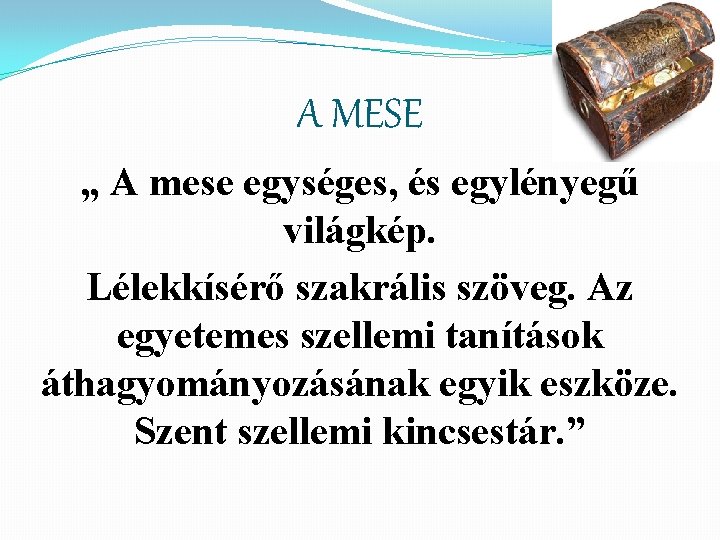 A MESE

„ A mese egységes, és egylényegű világkép.

Lélekkísérő szakrális szöveg. Az egyetemes szellemi tanítások áthagyományozásának egyik eszköze. Szent szellemi kincsestár.”